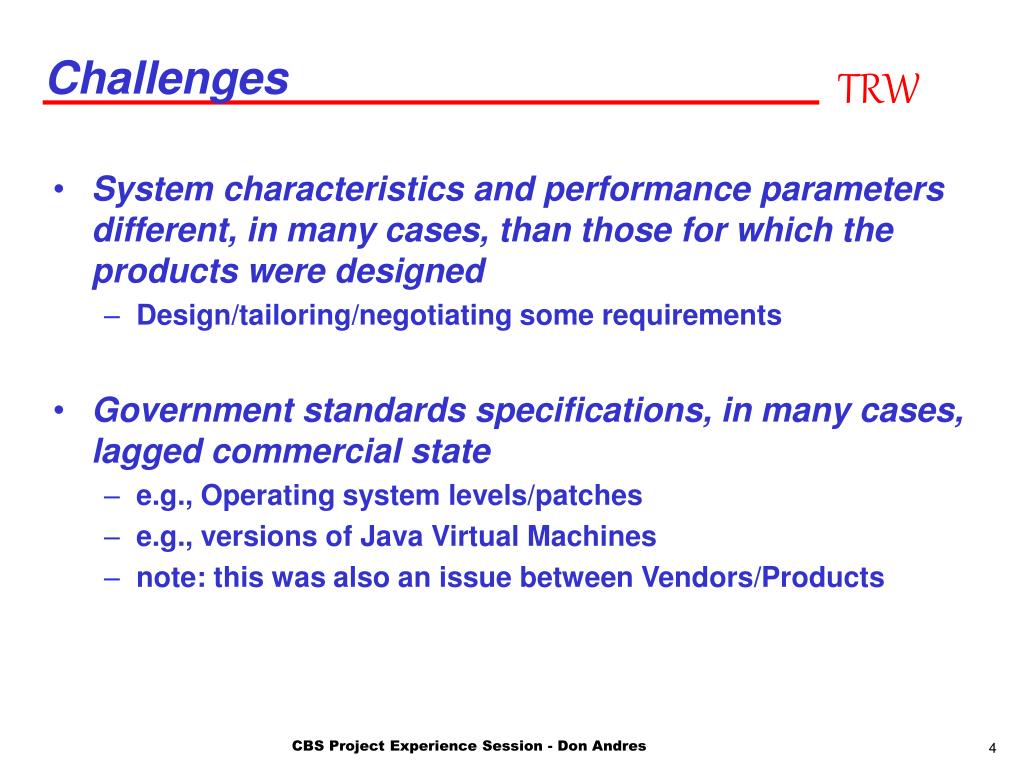 Challenges

TRW

• System characteristics and performance parameters different, in many cases, than those for which the products were designed
 – Design/tailoring/negotiating some requirements

• Government standards specifications, in many cases, lagged commercial state
 – e.g., Operating system levels/patches
 – e.g., versions of Java Virtual Machines
 – note: this was also an issue between Vendors/Products

CBS Project Experience Session - Don Andres

4